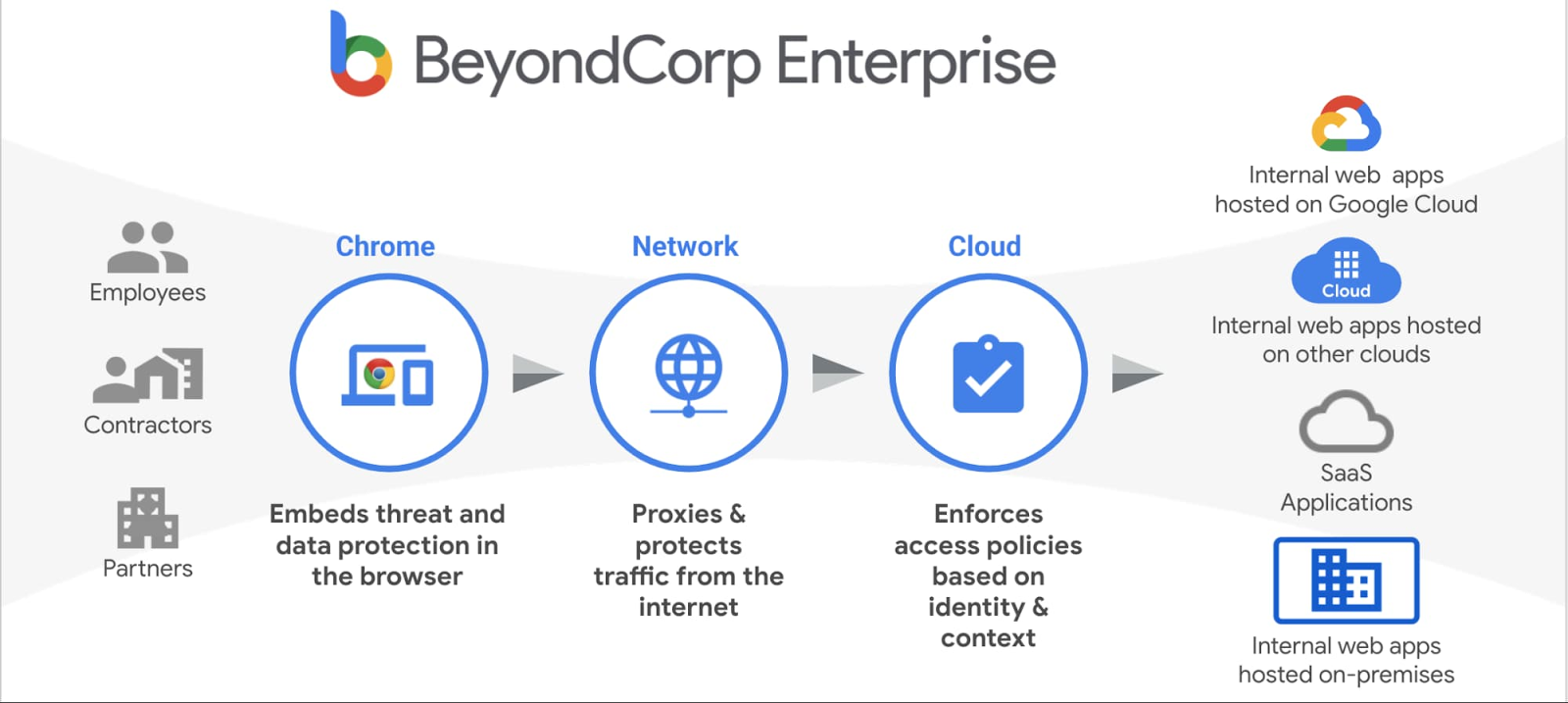 BeyondCorp Enterprise

Employees

Contractors

Partners

Chrome

Embeds threat and data protection in the browser

Network

Proxies & protects traffic from the internet

Cloud

Enforces access policies based on identity & context

Internal web apps hosted on Google Cloud

Cloud

Internal web apps hosted on other clouds

SaaS Applications

Internal web apps hosted on-premises